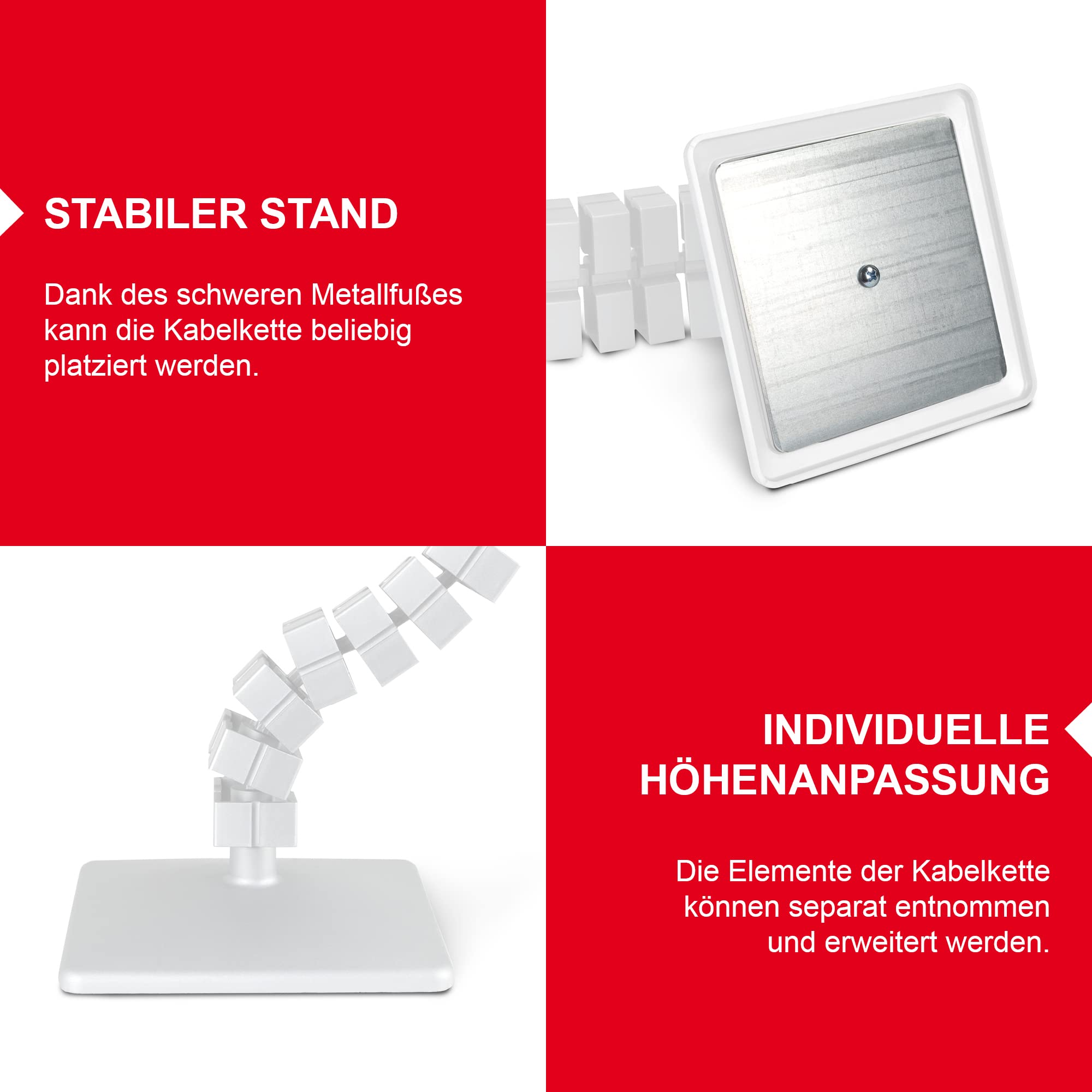 STABILER STAND

Dank des schweren Metallfußes kann die Kabelkette beliebig platziert werden.

INDIVIDUELLE HÖHENANPASSUNG

Die Elemente der Kabelkette können separat entnommen und erweitert werden.